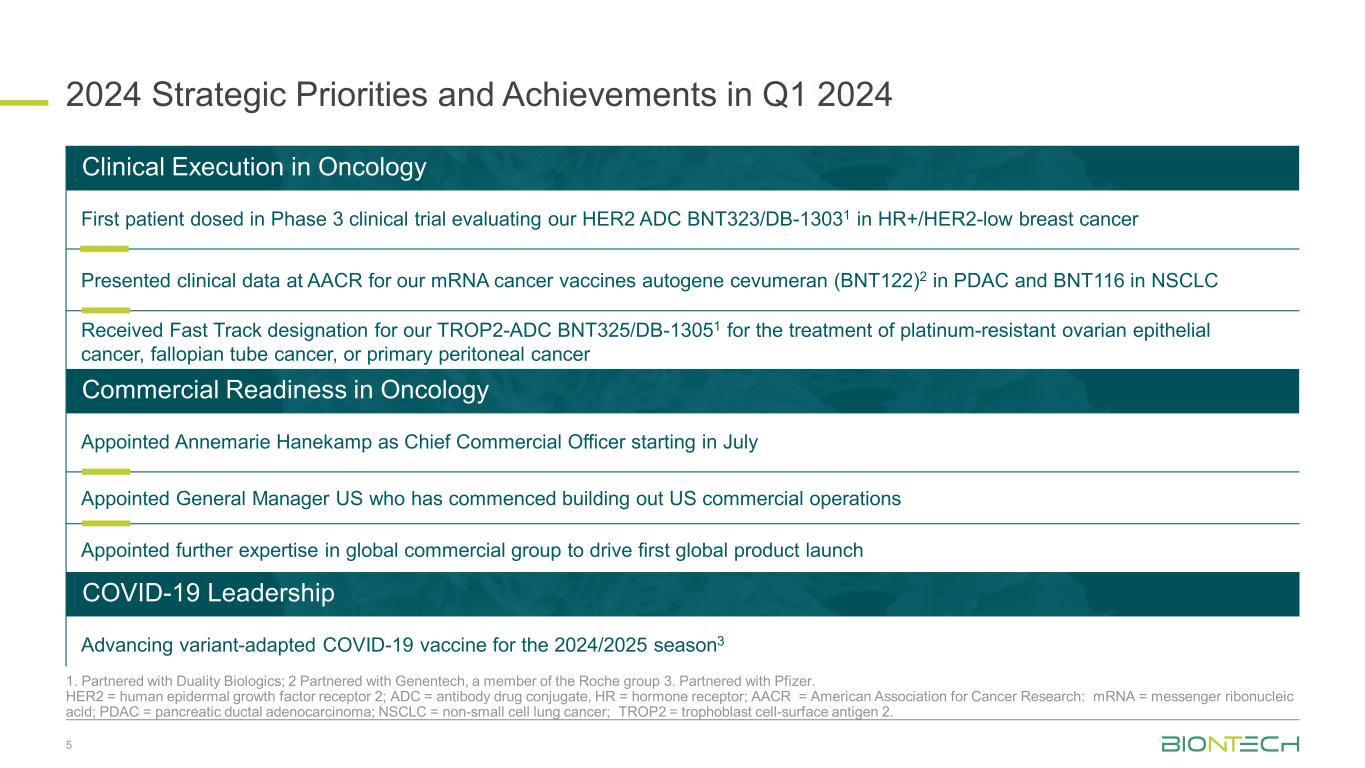 2024 Strategic Priorities and Achievements in Q1 2024

Clinical Execution in Oncology

First patient dosed in Phase 3 clinical trial evaluating our HER2 ADC BNT323/DB-1303$^1$ in HR+/HER2-low breast cancer

Presented clinical data at AACR for our mRNA cancer vaccines autogene cevumeran (BNT122)$^2$ in PDAC and BNT116 in NSCLC

Received Fast Track designation for our TROP2-ADC BNT325/DB-1305$^1$ for the treatment of platinum-resistant ovarian epithelial cancer, fallopian tube cancer, or primary peritoneal cancer

Commercial Readiness in Oncology

Appointed Annemarie Hanekamp as Chief Commercial Officer starting in July

Appointed General Manager US who has commenced building out US commercial operations

Appointed further expertise in global commercial group to drive first global product launch

COVID-19 Leadership

Advancing variant-adapted COVID-19 vaccine for the 2024/2025 season$^3$

1. Partnered with Duality Biologics; 2 Partnered with Genentech, a member of the Roche group 3. Partnered with Pfizer.
HER2 = human epidermal growth factor receptor 2; ADC = antibody drug conjugate, HR = hormone receptor; AACR = American Association for Cancer Research: mRNA = messenger ribonucleic acid; PDAC = pancreatic ductal adenocarcinoma; NSCLC = non-small cell lung cancer; TROP2 = trophoblast cell-surface antigen 2.

5

BIONTECH